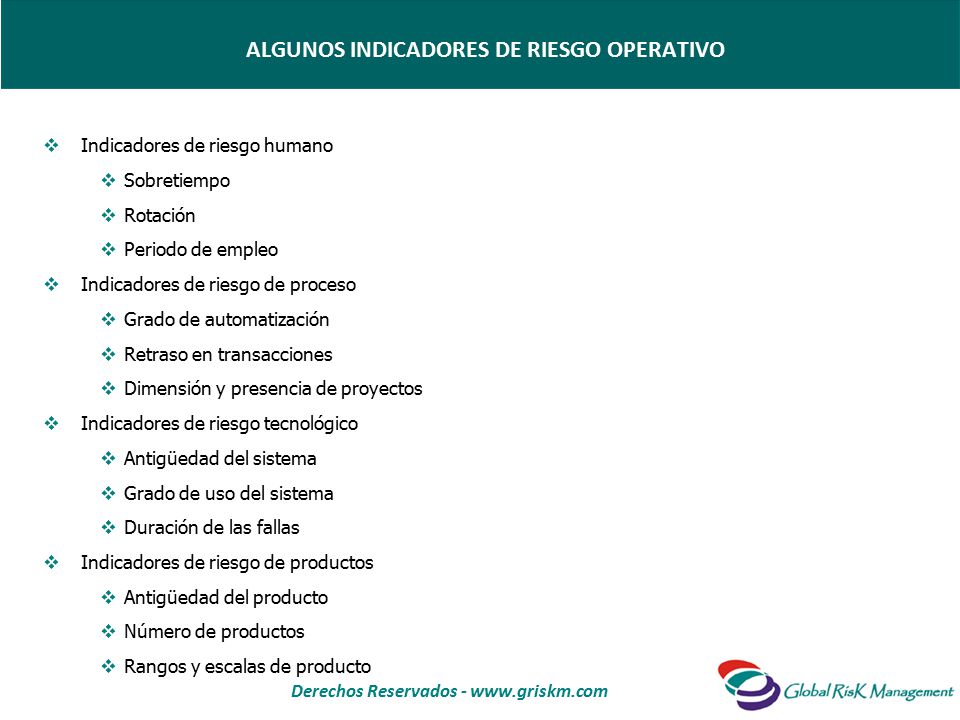 ALGUNOS INDICADORES DE RIESGO OPERATIVO

❖ Indicadores de riesgo humano
 ❖ Sobretiempo
 ❖ Rotación
 ❖ Periodo de empleo
❖ Indicadores de riesgo de proceso
 ❖ Grado de automatización
 ❖ Retraso en transacciones
 ❖ Dimensión y presencia de proyectos
❖ Indicadores de riesgo tecnológico
 ❖ Antigüedad del sistema
 ❖ Grado de uso del sistema
 ❖ Duración de las fallas
❖ Indicadores de riesgo de productos
 ❖ Antigüedad del producto
 ❖ Número de productos
 ❖ Rangos y escalas de producto

Derechos Reservados - www.griskm.com

Global RisK Management